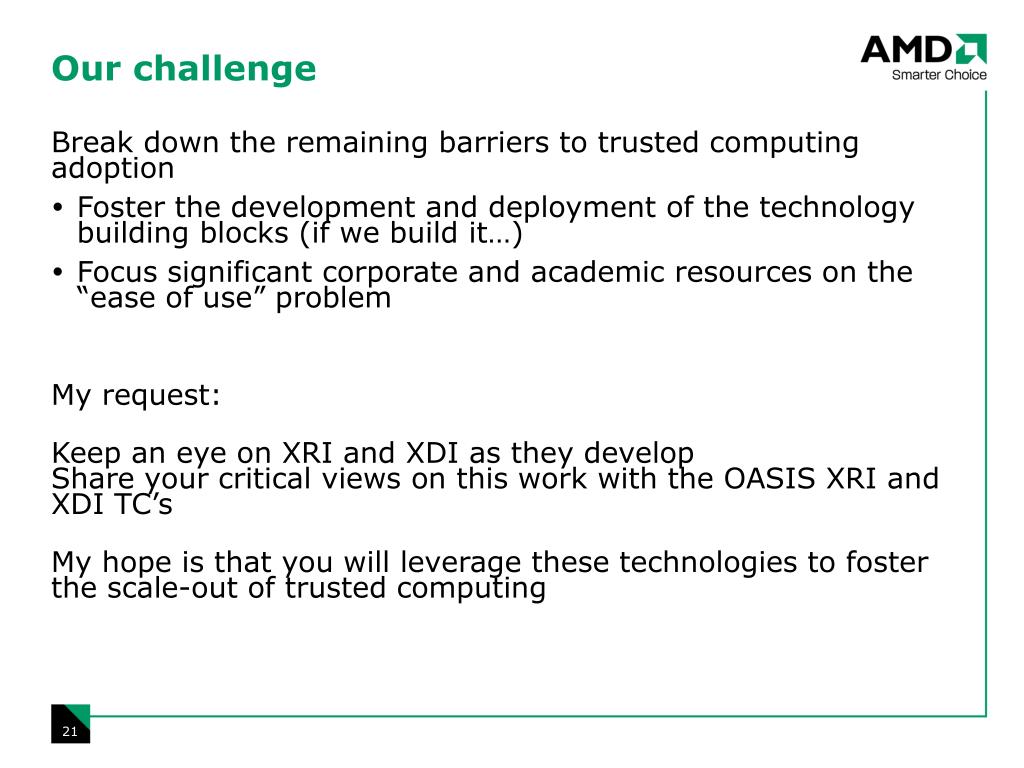 Our challenge

AMD
Smarter Choice

Break down the remaining barriers to trusted computing adoption

• Foster the development and deployment of the technology building blocks (if we build it…)
• Focus significant corporate and academic resources on the “ease of use” problem

My request:

Keep an eye on XRI and XDI as they develop
Share your critical views on this work with the OASIS XRI and XDI TC’s

My hope is that you will leverage these technologies to foster the scale-out of trusted computing

21